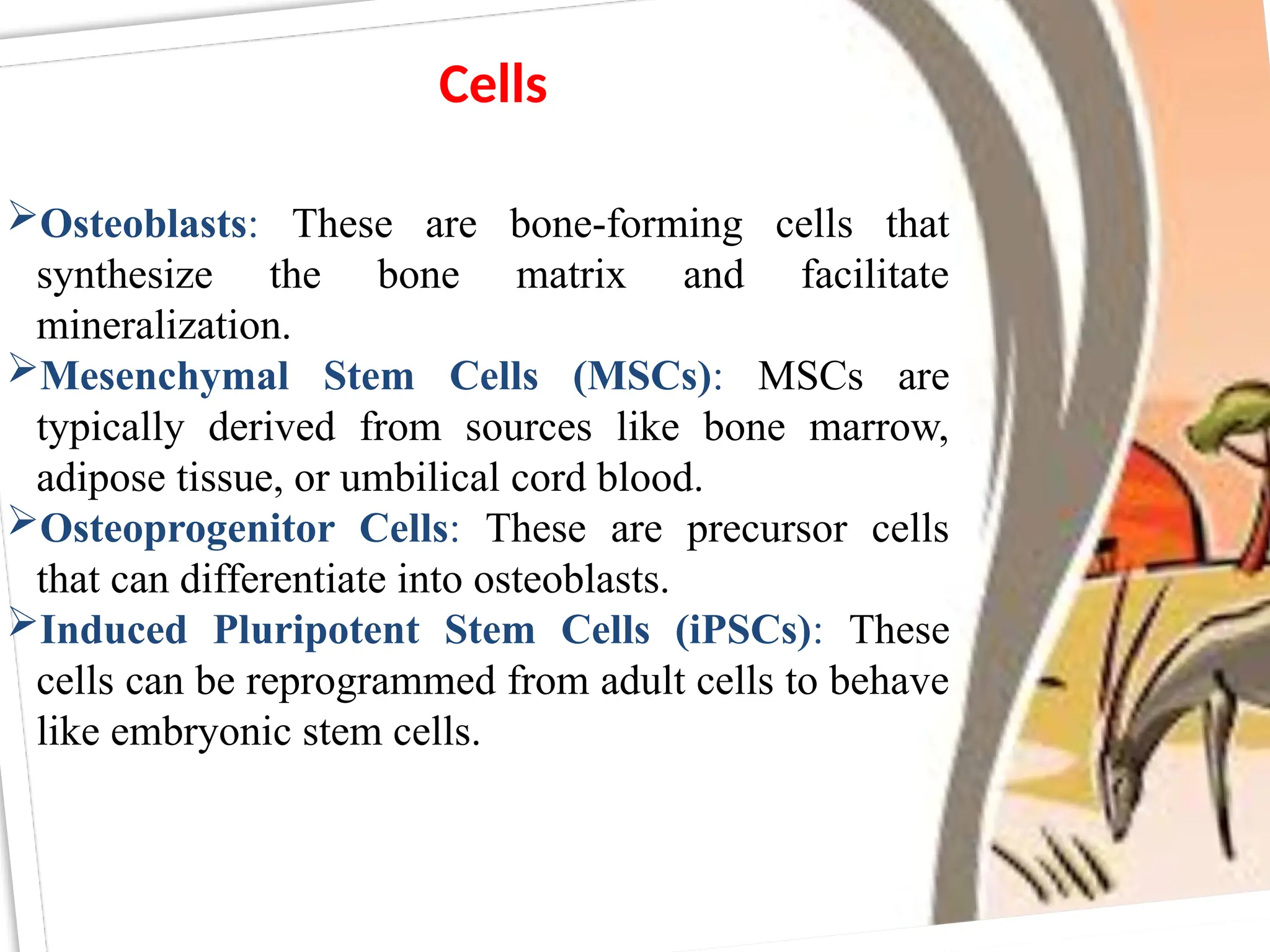 Cells

➢Osteoblasts: These are bone-forming cells that synthesize the bone matrix and facilitate mineralization.

➢Mesenchymal Stem Cells (MSCs): MSCs are typically derived from sources like bone marrow, adipose tissue, or umbilical cord blood.

➢Osteoprogenitor Cells: These are precursor cells that can differentiate into osteoblasts.

➢Induced Pluripotent Stem Cells (iPSCs): These cells can be reprogrammed from adult cells to behave like embryonic stem cells.